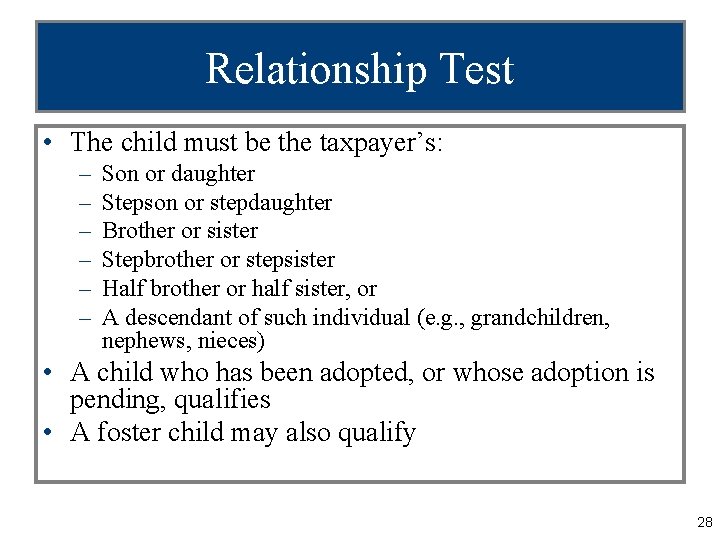 Relationship Test

• The child must be the taxpayer’s:
– Son or daughter
– Stepson or stepdaughter
– Brother or sister
– Stepbrother or stepsister
– Half brother or half sister, or
– A descendant of such individual (e.g., grandchildren, nephews, nieces)
• A child who has been adopted, or whose adoption is pending, qualifies
• A foster child may also qualify

28